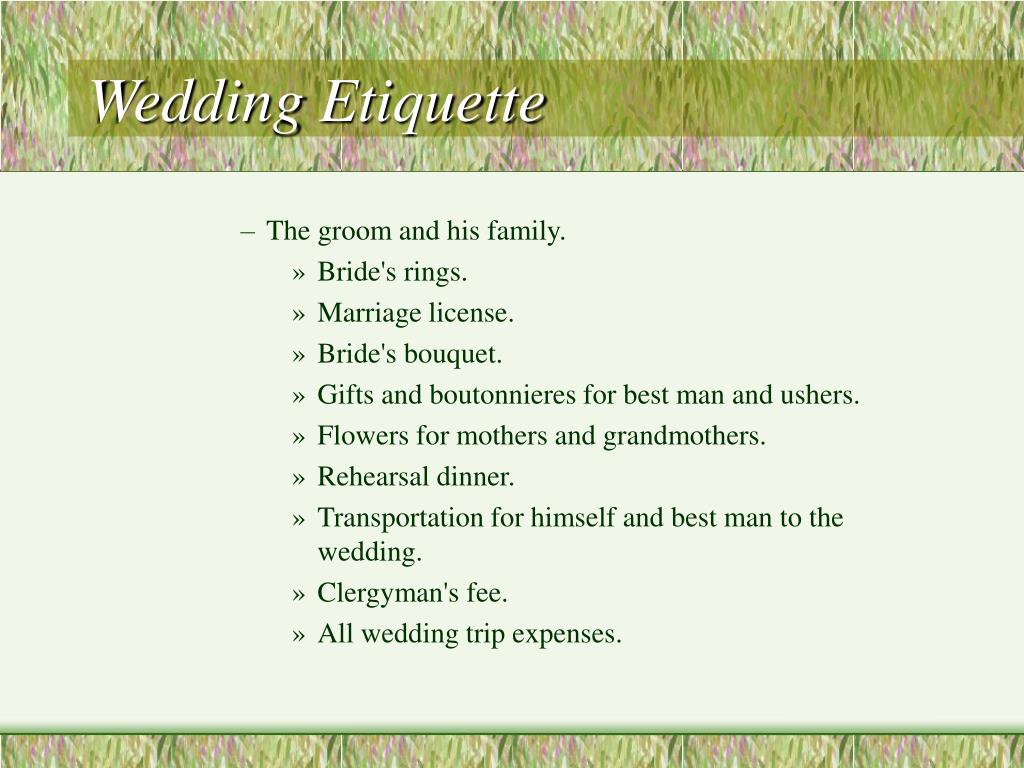 Wedding Etiquette

– The groom and his family.

» Bride's rings.

» Marriage license.

» Bride's bouquet.

» Gifts and boutonnieres for best man and ushers.

» Flowers for mothers and grandmothers.

» Rehearsal dinner.

» Transportation for himself and best man to the wedding.

» Clergyman's fee.

» All wedding trip expenses.